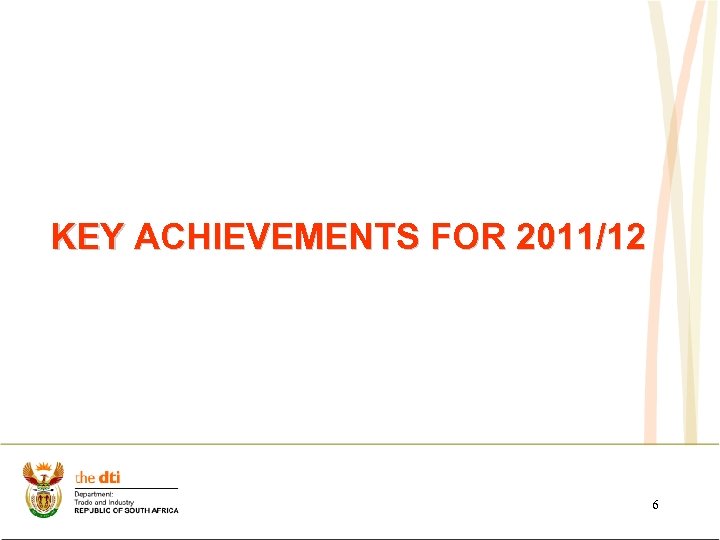 KEY ACHIEVEMENTS FOR 2011/12

the dti
Department:
Trade and Industry
REPUBLIC OF SOUTH AFRICA

6